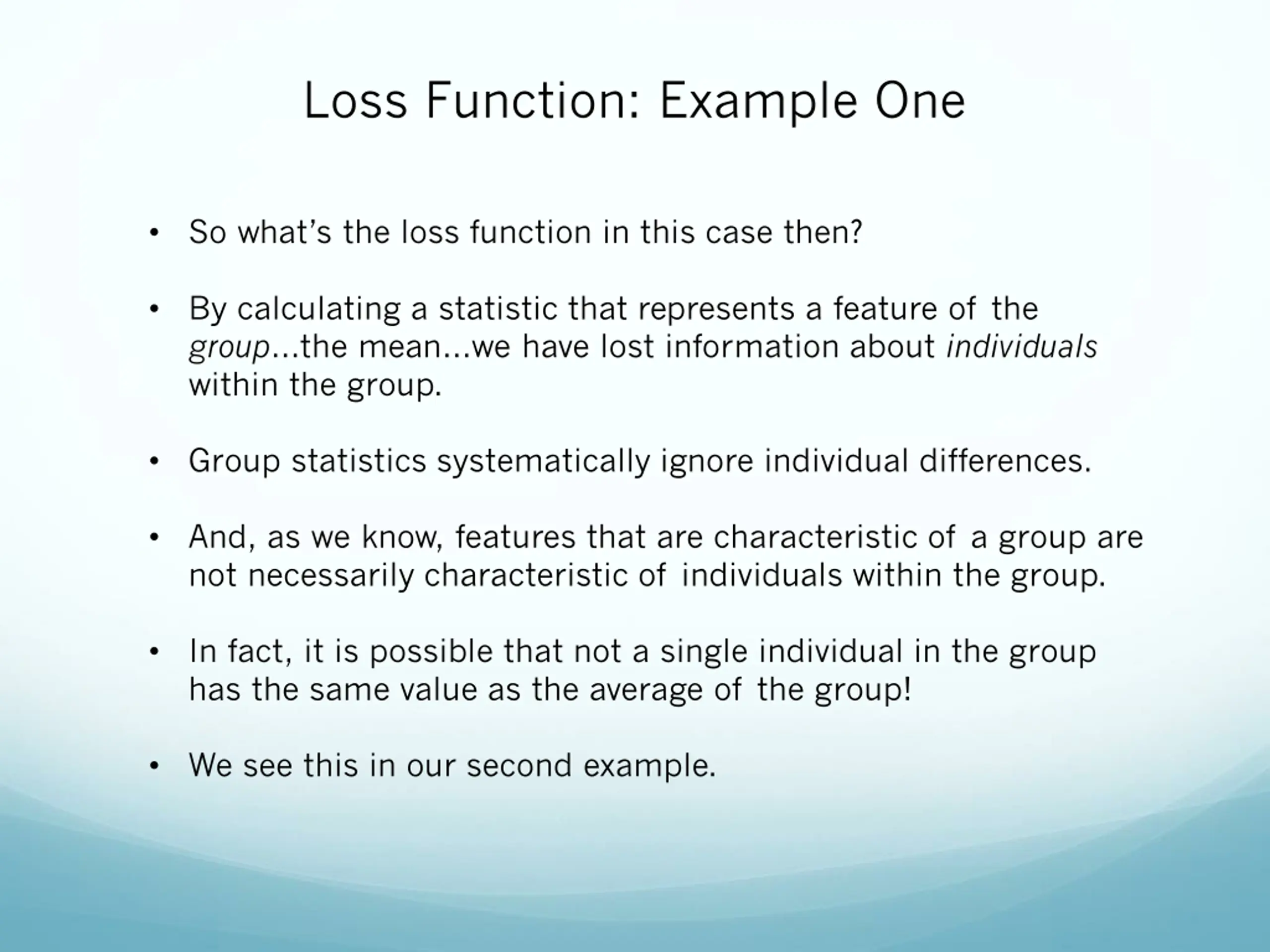 Loss Function: Example One

• So what's the loss function in this case then?

• By calculating a statistic that represents a feature of the group...the mean...we have lost information about individuals within the group.

• Group statistics systematically ignore individual differences.

• And, as we know, features that are characteristic of a group are not necessarily characteristic of individuals within the group.

• In fact, it is possible that not a single individual in the group has the same value as the average of the group!

• We see this in our second example.